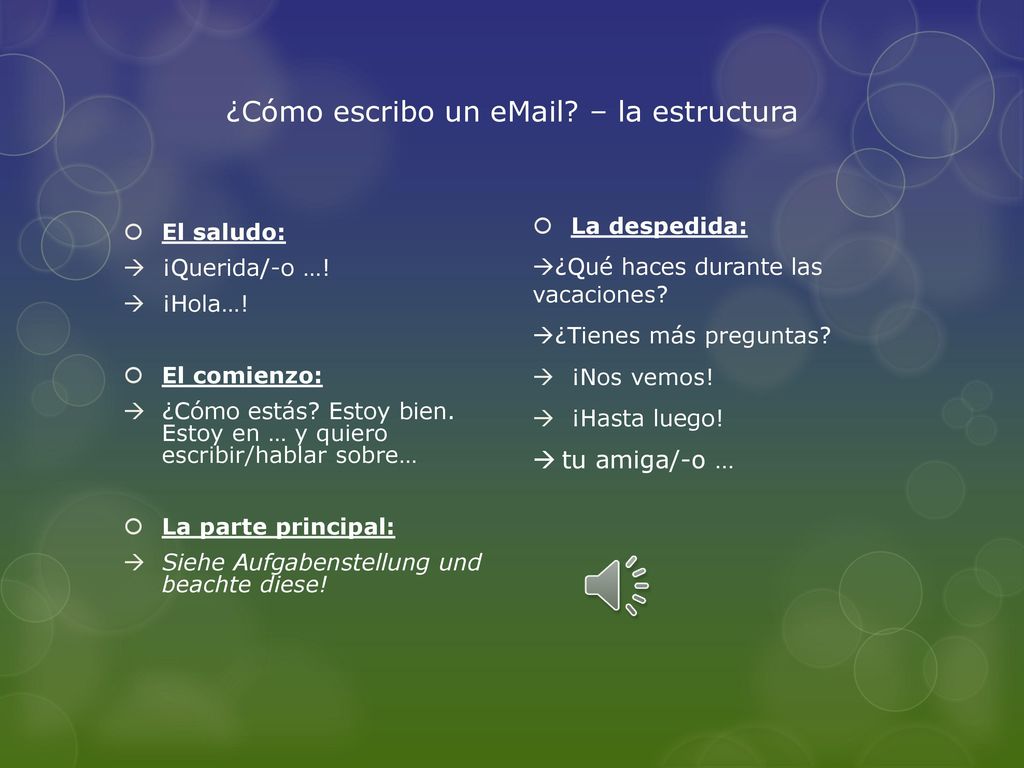 ¿Cómo escribo un eMail? – la estructura

El saludo:
→ ¡Querida/-o …!
→ ¡Hola…!

El comienzo:
→ ¿Cómo estás? Estoy bien. Estoy en … y quiero escribir/hablar sobre…

La parte principal:
→ Siehe Aufgabenstellung und beachte diese!

La despedida:
→¿Qué haces durante las vacaciones?
→¿Tienes más preguntas?
→ ¡Nos vemos!
→ ¡Hasta luego!
→ tu amiga/-o …